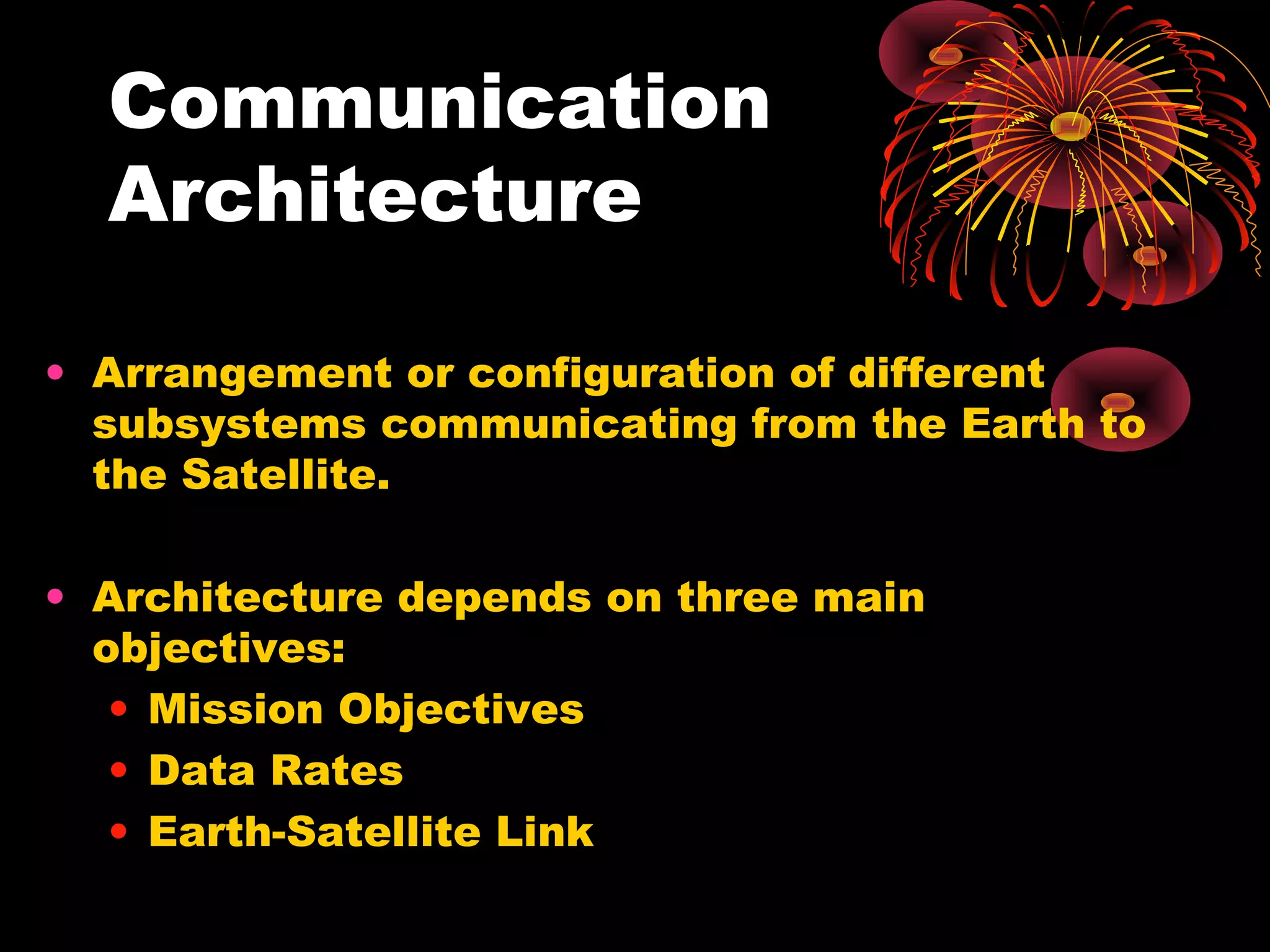 Communication Architecture

• Arrangement or configuration of different subsystems communicating from the Earth to the Satellite.

• Architecture depends on three main objectives:
  • Mission Objectives
  • Data Rates
  • Earth-Satellite Link